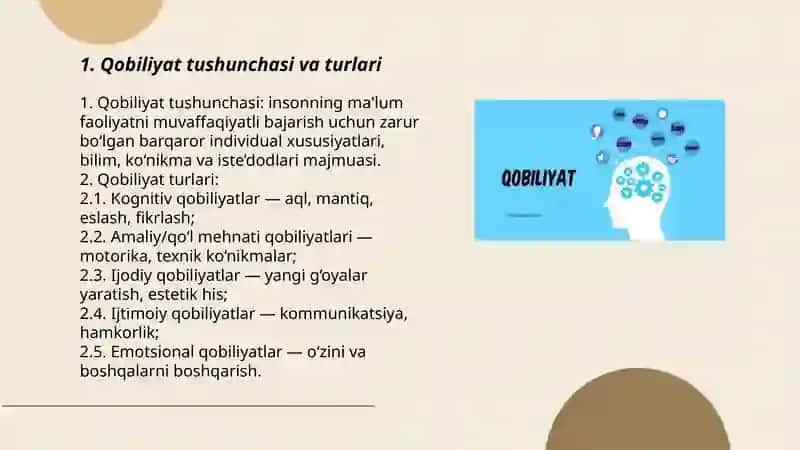 1. Qobiliyat tushunchasi va turlari

1. Qobiliyat tushunchasi: insonning ma'lum faoliyatni muvaffaqiyatli bajarish uchun zarur bo'lgan barqaror individual xususiyatlari, bilim, ko'nikma va iste'dodlari majmuasi.
2. Qobiliyat turlari:
2.1. Kognitiv qobiliyatlar — aql, mantiq, eslash, fikrlash;
2.2. Amaliy/qo'l mehnati qobiliyatlari — motorika, texnik ko'nikmalar;
2.3. Ijodiy qobiliyatlar — yangi g'oyalar yaratish, estetik his;
2.4. Ijtimoiy qobiliyatlar — kommunikatsiya, hamkorlik;
2.5. Emotsional qobiliyatlar — o'zini va boshqalarni boshqarish.

QOBILIYAT